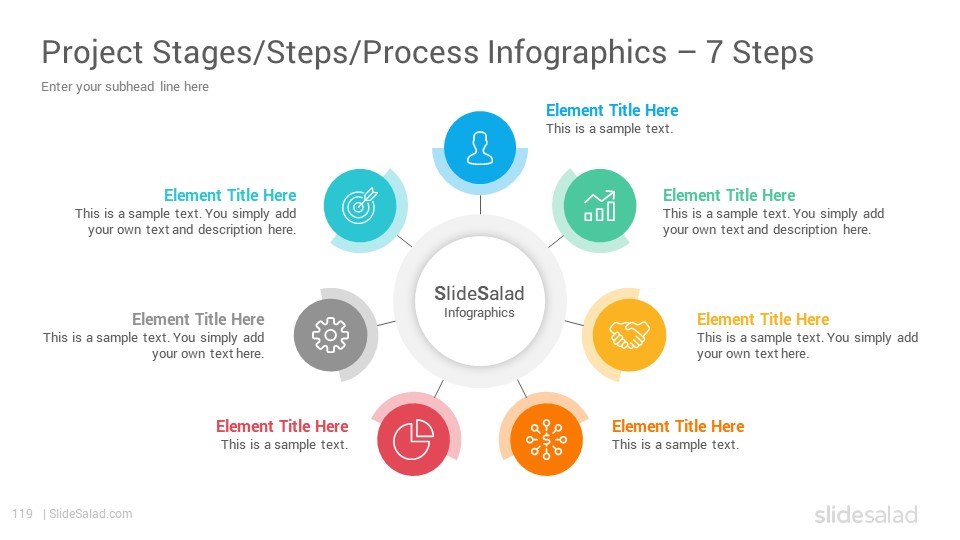 Project Stages/Steps/Process Infographics – 7 Steps

Enter your subhead line here

Element Title Here
This is a sample text.

Element Title Here
This is a sample text. You simply add your own text and description here.

Element Title Here
This is a sample text. You simply add your own text and description here.

SlideSalad
Infographics

Element Title Here
This is a sample text. You simply add your own text here.

Element Title Here
This is a sample text. You simply add your own text here.

Element Title Here
This is a sample text.

Element Title Here
This is a sample text.

119 | SlideSalad.com

slidesalad